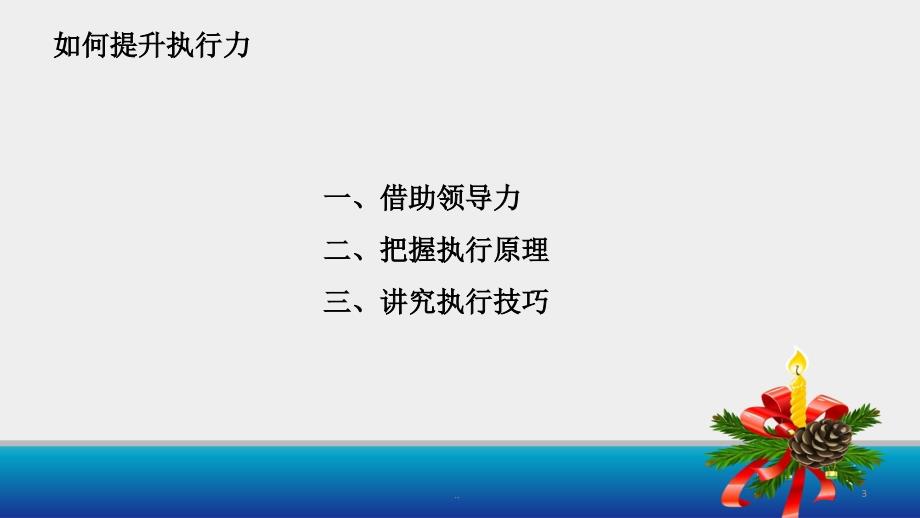 如何提升执行力

一、借助领导力

二、把握执行原理

三、讲究执行技巧

3